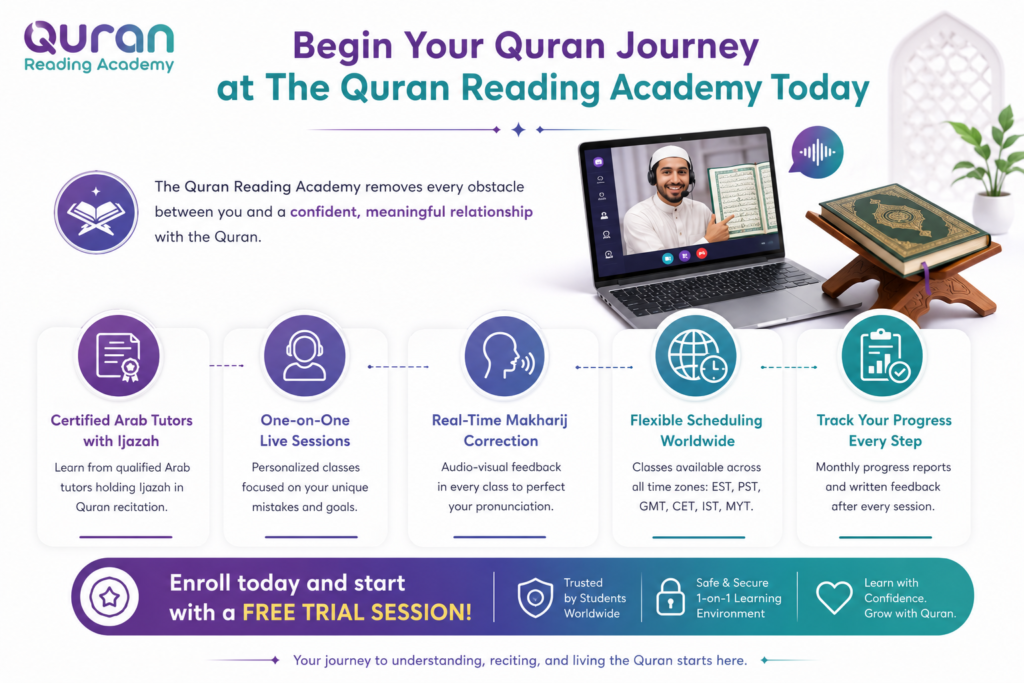 Quran
Reading Academy

Begin Your Quran Journey at The Quran Reading Academy Today

The Quran Reading Academy removes every obstacle between you and a confident, meaningful relationship with the Quran.

Certified Arab Tutors with Ijazah
Learn from qualified Arab tutors holding Ijazah in Quran recitation.

One-on-One Live Sessions
Personalized classes focused on your unique mistakes and goals.

Real-Time Makharij Correction
Audio-visual feedback in every class to perfect your pronunciation.

Flexible Scheduling Worldwide
Classes available across all time zones: EST, PST, GMT, CET, IST, MYT.

Track Your Progress Every Step
Monthly progress reports and written feedback after every session.

Enroll today and start with a FREE TRIAL SESSION!

Trusted by Students Worldwide

Safe & Secure 1-on-1 Learning Environment

Learn with Confidence. Grow with Quran.

Your journey to understanding, reciting, and living the Quran starts here.